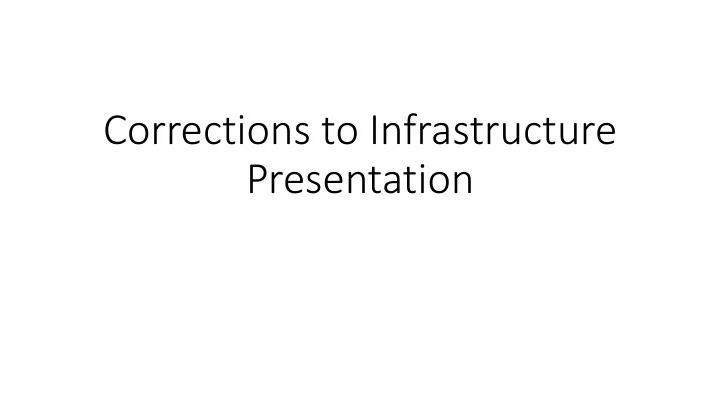 Corrections to Infrastructure Presentation